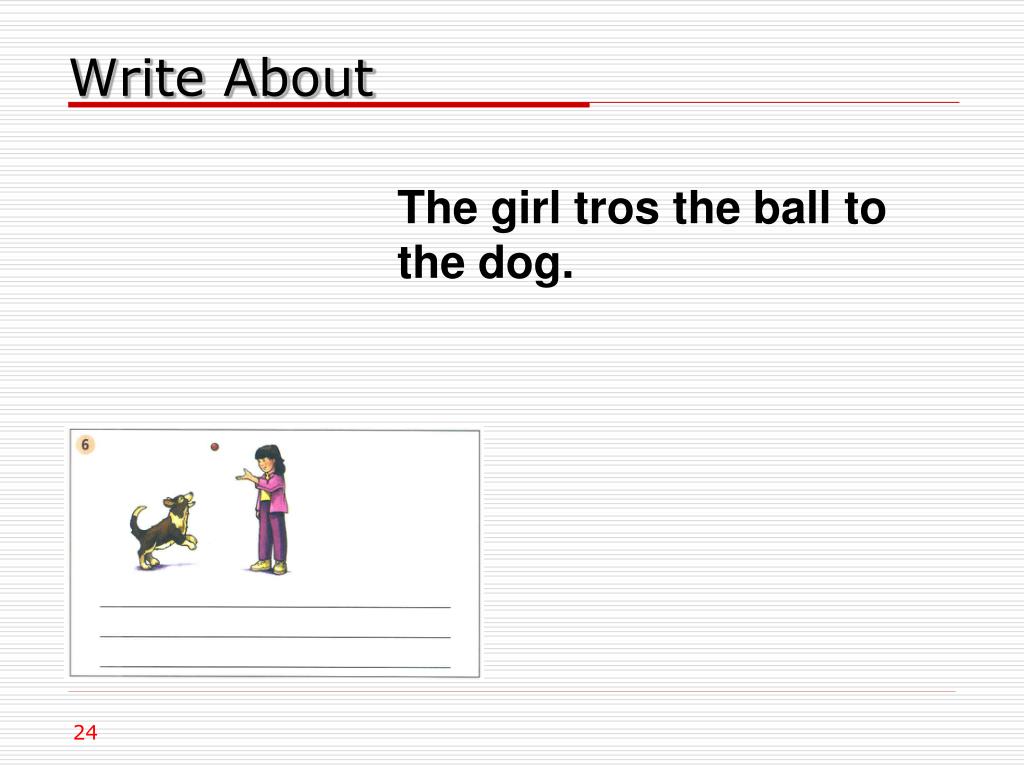 Write About

The girl tros the ball to the dog.

6

24